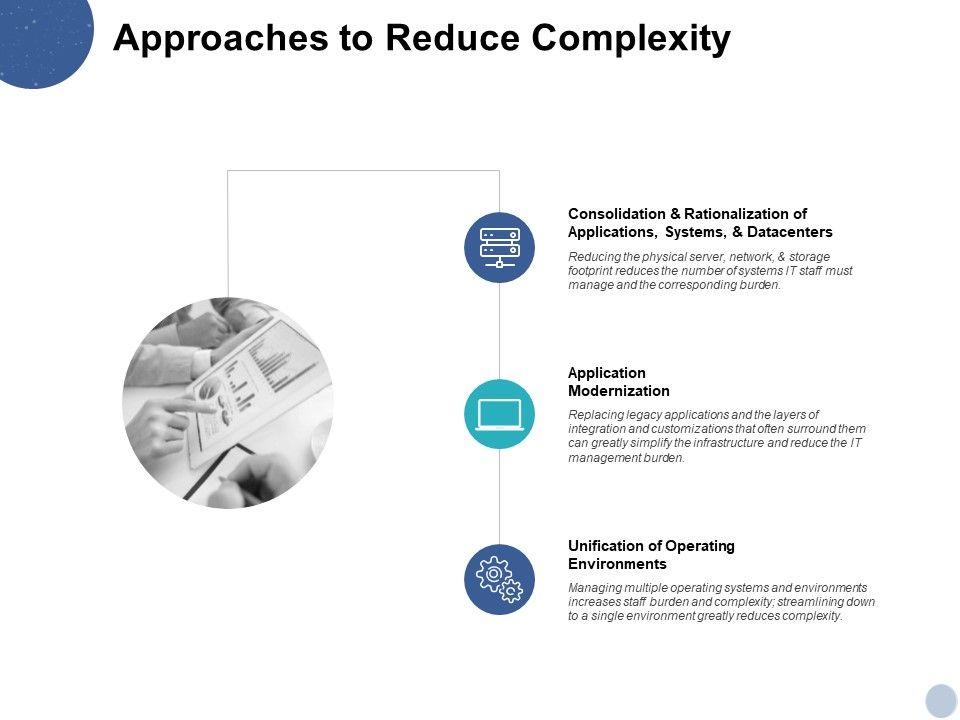 Approaches to Reduce Complexity

Consolidation & Rationalization of Applications, Systems, & Datacenters

Reducing the physical server, network, & storage footprint reduces the number of systems IT staff must manage and the corresponding burden.

Application Modernization

Replacing legacy applications and the layers of integration and customizations that often surround them can greatly simplify the infrastructure and reduce the IT management burden.

Unification of Operating Environments

Managing multiple operating systems and environments increases staff burden and complexity; streamlining down to a single environment greatly reduces complexity.